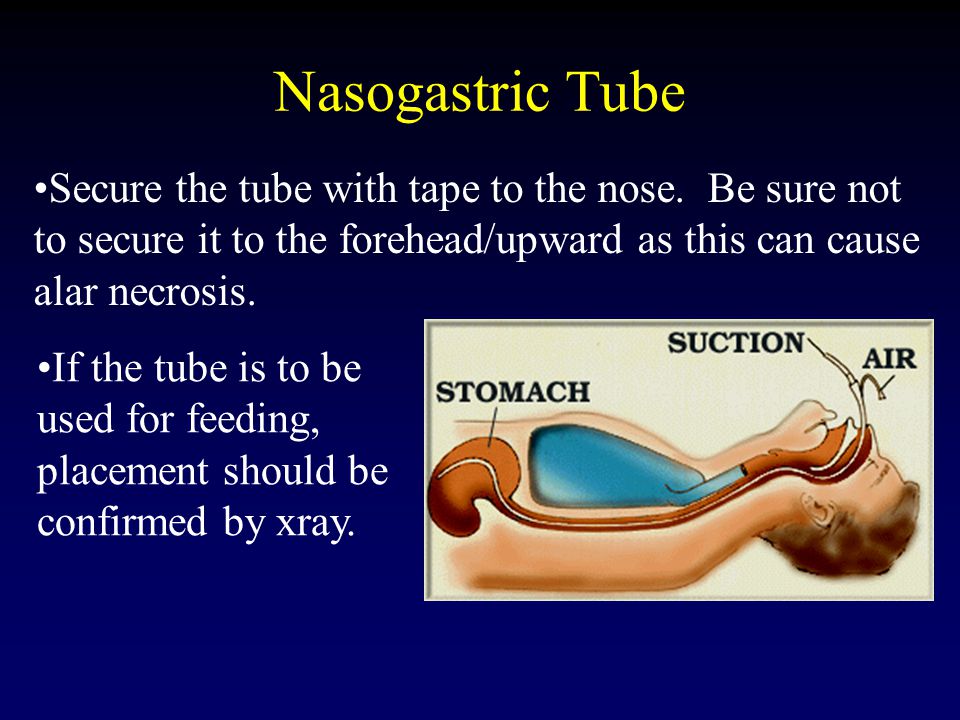 Nasogastric Tube

•Secure the tube with tape to the nose. Be sure not to secure it to the forehead/upward as this can cause alar necrosis.

•If the tube is to be used for feeding, placement should be confirmed by xray.

SUCTION

AIR

STOMACH